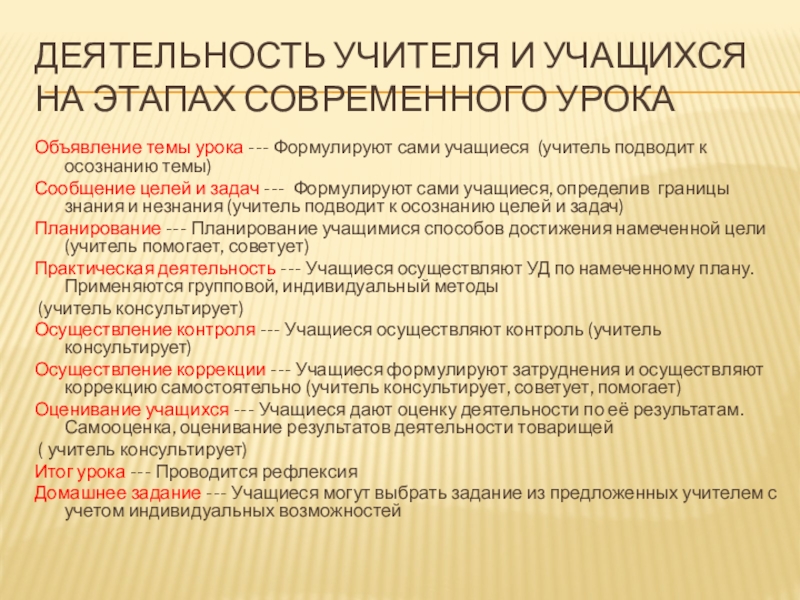 ДЕЯТЕЛЬНОСТЬ УЧИТЕЛЯ И УЧАЩИХСЯ НА ЭТАПАХ СОВРЕМЕННОГО УРОКА

Объявление темы урока --- Формулируют сами учащиеся (учитель подводит к осознанию темы)

Сообщение целей и задач --- Формулируют сами учащиеся, определив границы знания и незнания (учитель подводит к осознанию целей и задач)

Планирование --- Планирование учащимися способов достижения намеченной цели (учитель помогает, советует)

Практическая деятельность --- Учащиеся осуществляют УД по намеченному плану. Применяются групповой, индивидуальный методы

(учитель консультирует)

Осуществление контроля --- Учащиеся осуществляют контроль (учитель консультирует)

Осуществление коррекции --- Учащиеся формулируют затруднения и осуществляют коррекцию самостоятельно (учитель консультирует, советует, помогает)

Оценивание учащихся --- Учащиеся дают оценку деятельности по её результатам. Самооценка, оценивание результатов деятельности товарищей

( учитель консультирует)

Итог урока --- Проводится рефлексия

Домашнее задание --- Учащиеся могут выбрать задание из предложенных учителем с учетом индивидуальных возможностей